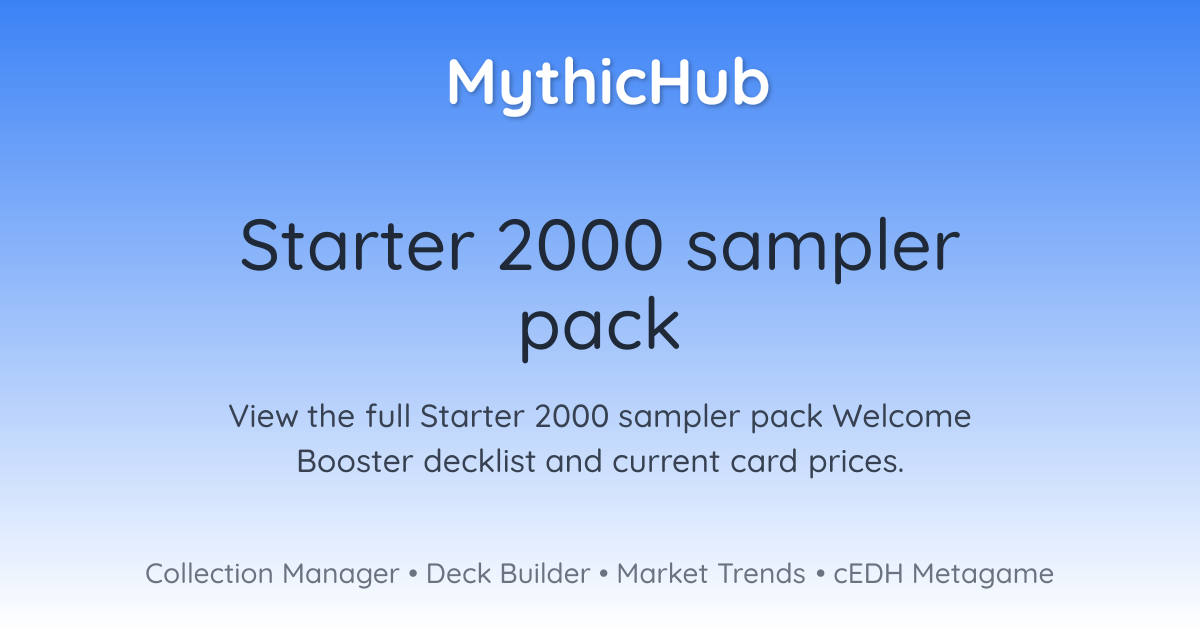 MythicHub

Starter 2000 sampler pack

View the full Starter 2000 sampler pack Welcome Booster decklist and current card prices.

Collection Manager • Deck Builder • Market Trends • cEDH Metagame